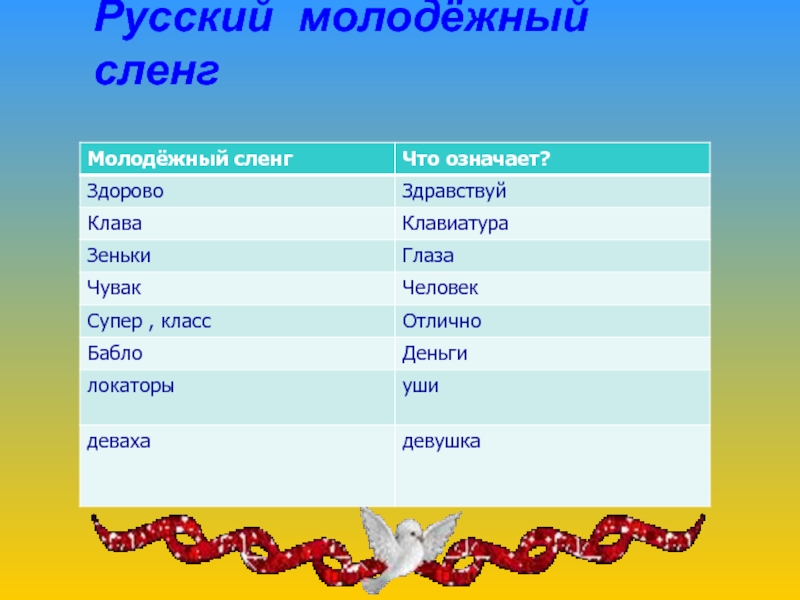 Русский молодёжный сленг

| Молодёжный сленг | Что означает? |
|---|---|
| Здорово | Здравствуй |
| Клава | Клавиатура |
| Зеньки | Глаза |
| Чувак | Человек |
| Супер , класс | Отлично |
| Бабло | Деньги |
| локаторы | уши |
| деваха | девушка |